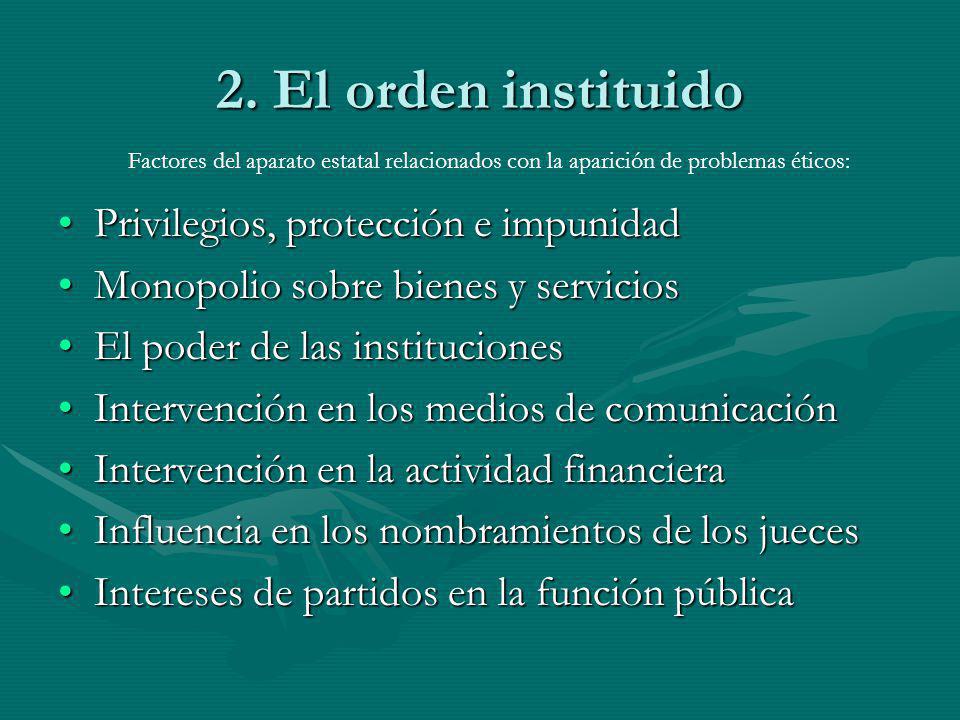 2. El orden instituido

Factores del aparato estatal relacionados con la aparición de problemas éticos:

• Privilegios, protección e impunidad
• Monopolio sobre bienes y servicios
• El poder de las instituciones
• Intervención en los medios de comunicación
• Intervención en la actividad financiera
• Influencia en los nombramientos de los jueces
• Intereses de partidos en la función pública